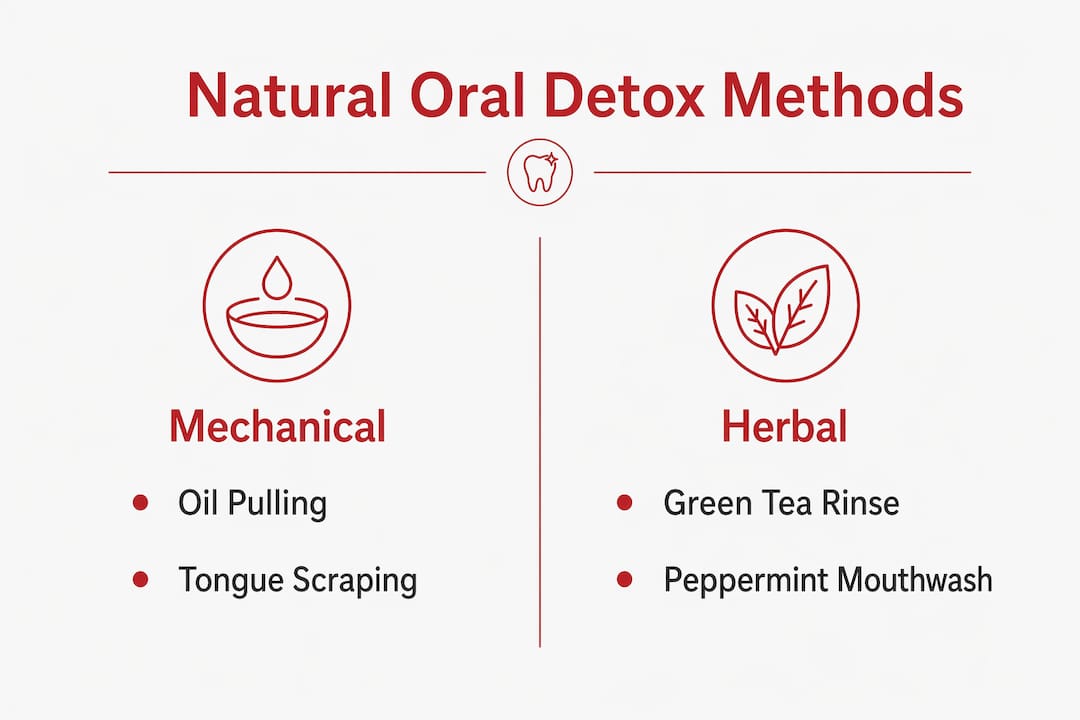 Natural Oral Detox Methods

Mechanical

- Oil Pulling
- Tongue Scraping

Herbal

- Green Tea Rinse
- Peppermint Mouthwash